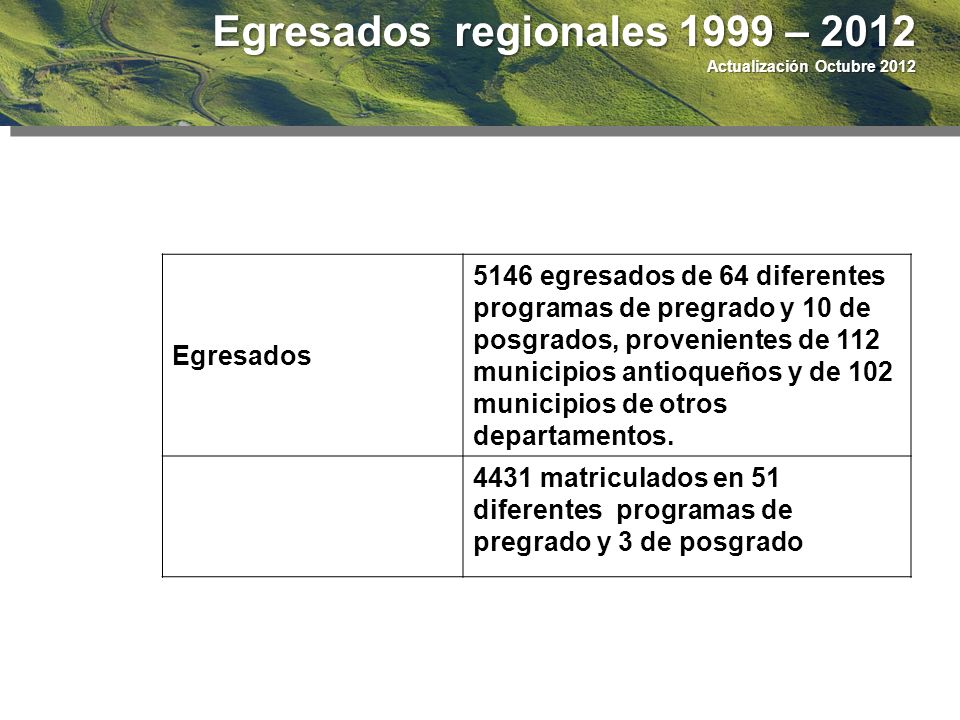 Egresados regionales 1999 – 2012
Actualización Octubre 2012

| | |
|---|---|
| Egresados | 5146 egresados de 64 diferentes programas de pregrado y 10 de posgrados, provenientes de 112 municipios antioqueños y de 102 municipios de otros departamentos. |
| | 4431 matriculados en 51 diferentes programas de pregrado y 3 de posgrado |